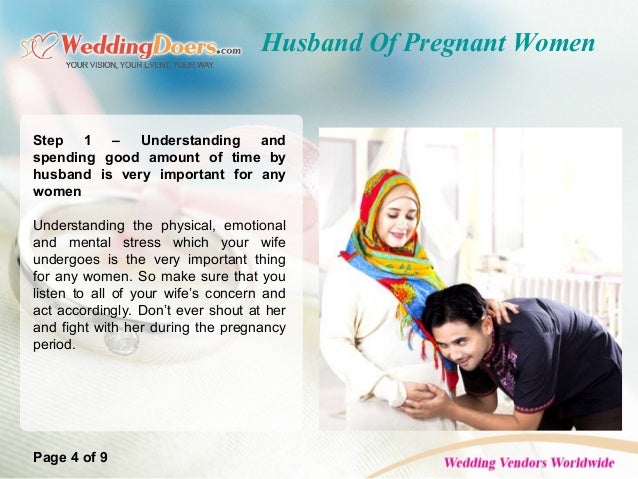 WeddingDoers.com
YOUR VISION, YOUR EVENT, YOUR WAY.

Husband Of Pregnant Women

Step 1 – Understanding and spending good amount of time by husband is very important for any women

Understanding the physical, emotional and mental stress which your wife undergoes is the very important thing for any women. So make sure that you listen to all of your wife's concern and act accordingly. Don't ever shout at her and fight with her during the pregnancy period.

Page 4 of 9

Wedding Vendors Worldwide